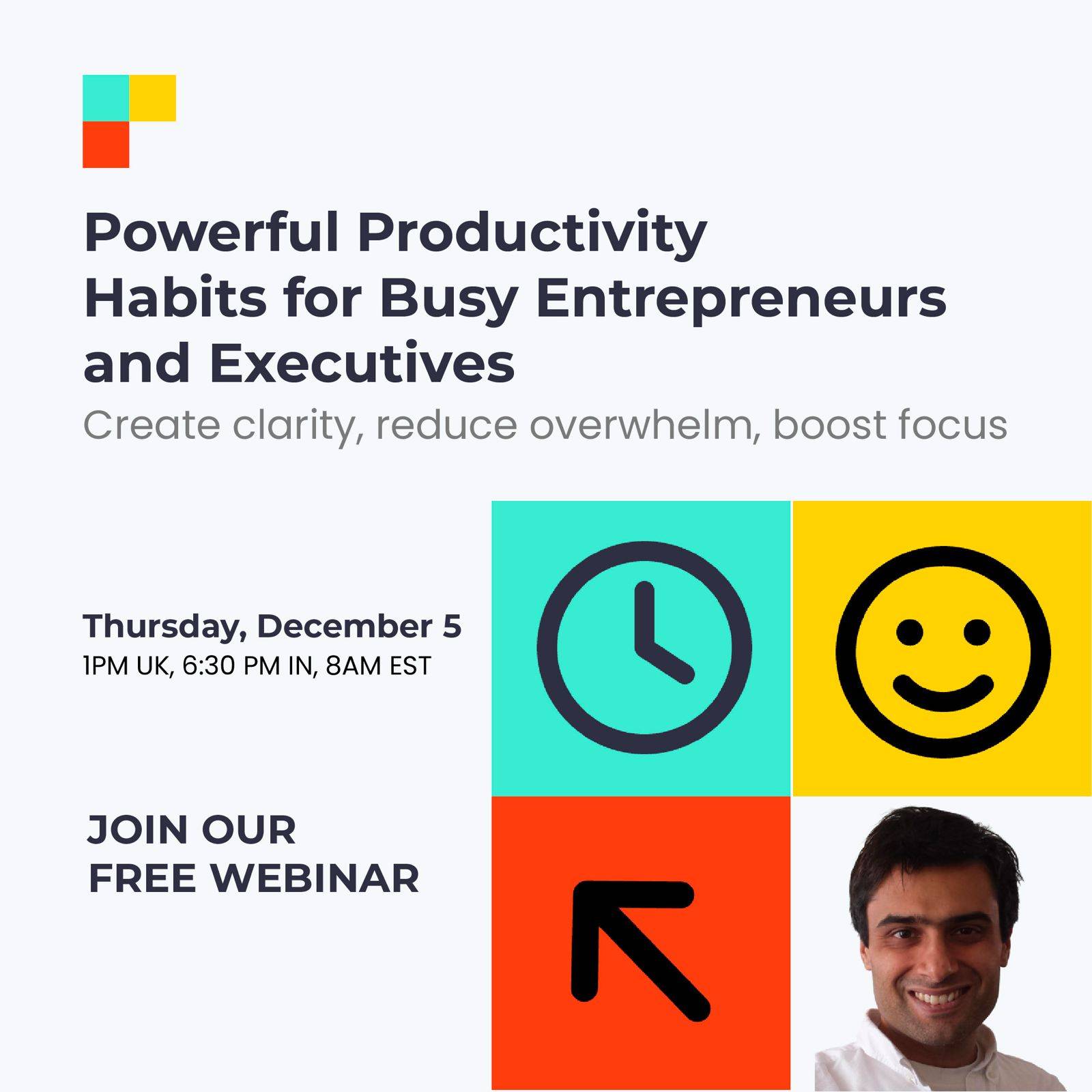 Powerful Productivity Habits for Busy Entrepreneurs and Executives

Create clarity, reduce overwhelm, boost focus

Thursday, December 5
1PM UK, 6:30 PM IN, 8AM EST

JOIN OUR FREE WEBINAR